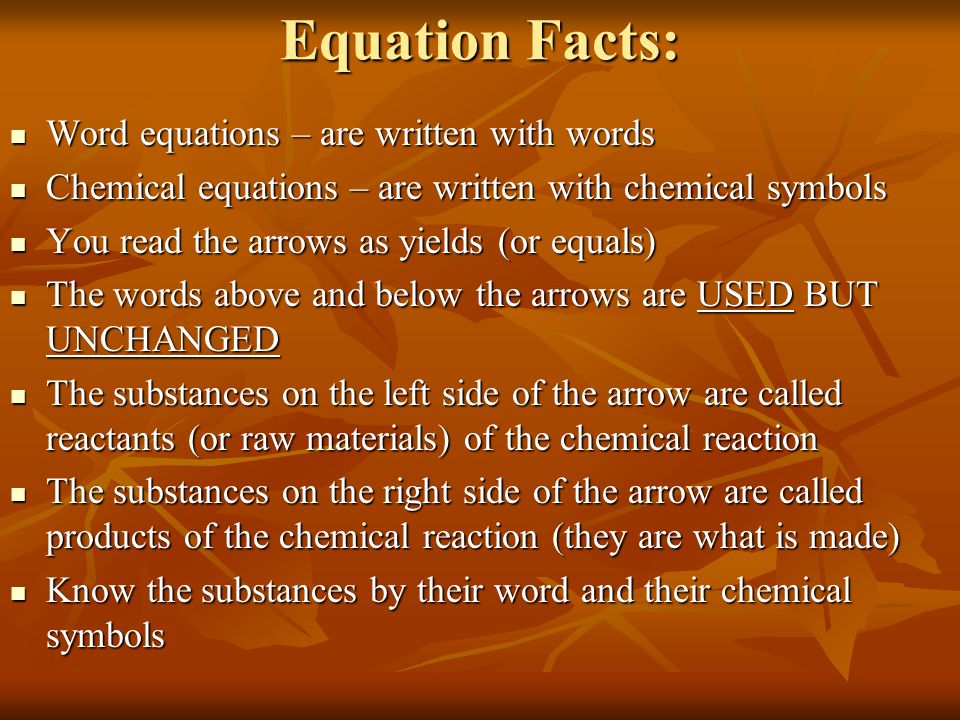 Equation Facts:

- Word equations – are written with words
- Chemical equations – are written with chemical symbols
- You read the arrows as yields (or equals)
- The words above and below the arrows are USED BUT UNCHANGED
- The substances on the left side of the arrow are called reactants (or raw materials) of the chemical reaction
- The substances on the right side of the arrow are called products of the chemical reaction (they are what is made)
- Know the substances by their word and their chemical symbols